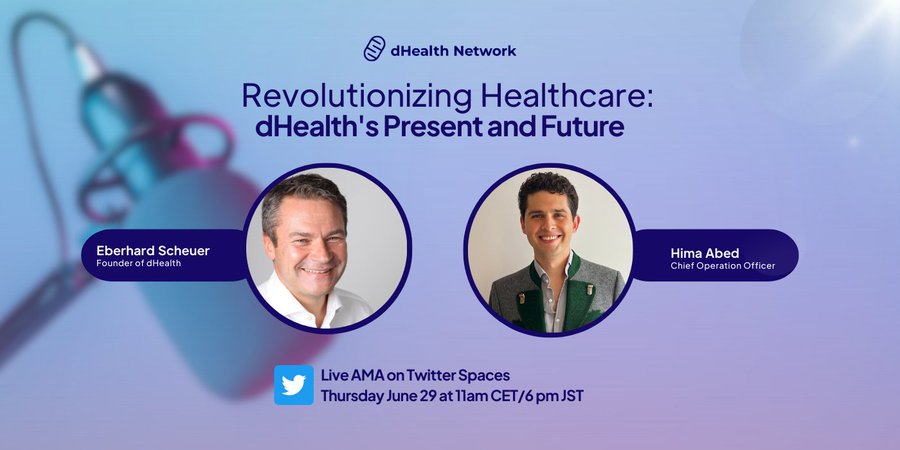 dHealth Network

Revolutionizing Healthcare:
dHealth's Present and Future

Eberhard Scheuer
Founder of dHealth

Hima Abed
Chief Operation Officer

Live AMA on Twitter Spaces
Thursday June 29 at 11am CET/6 pm JST